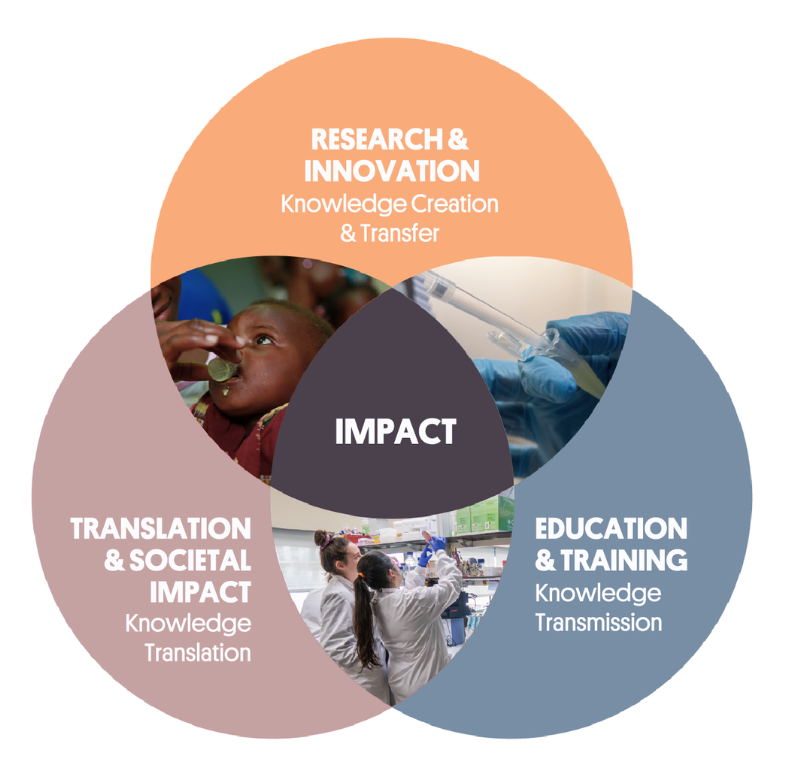 RESEARCH & INNOVATION
Knowledge Creation & Transfer

IMPACT

TRANSLATION & SOCIETAL IMPACT
Knowledge Translation

EDUCATION & TRAINING
Knowledge Transmission